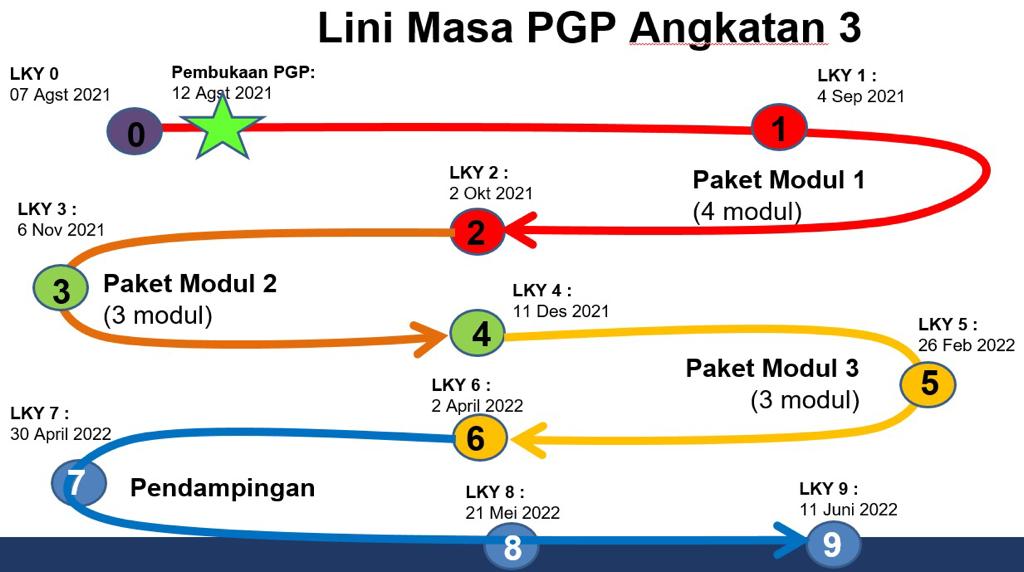 Lini Masa PGP Angkatan 3

LKY 0
07 Agst 2021

Pembukaan PGP:
12 Agst 2021

0

LKY 1 :
4 Sep 2021

1

Paket Modul 1
(4 modul)

LKY 2 :
2 Okt 2021

2

LKY 3 :
6 Nov 2021

3

Paket Modul 2
(3 modul)

LKY 4 :
11 Des 2021

4

LKY 5 :
26 Feb 2022

5

Paket Modul 3
(3 modul)

LKY 6 :
2 April 2022

6

LKY 7 :
30 April 2022

7

Pendampingan

LKY 8 :
21 Mei 2022

8

LKY 9 :
11 Juni 2022

9